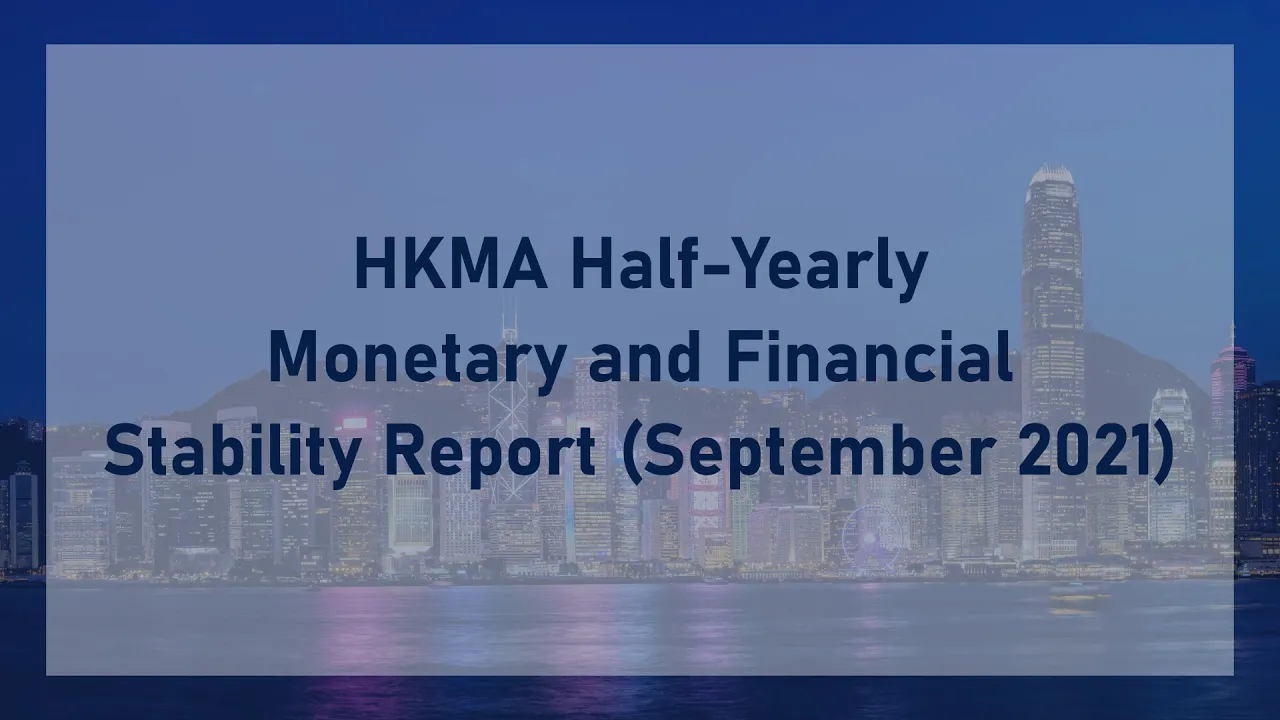 HKMA Half-Yearly
Monetary and Financial
Stability Report (September 2021)